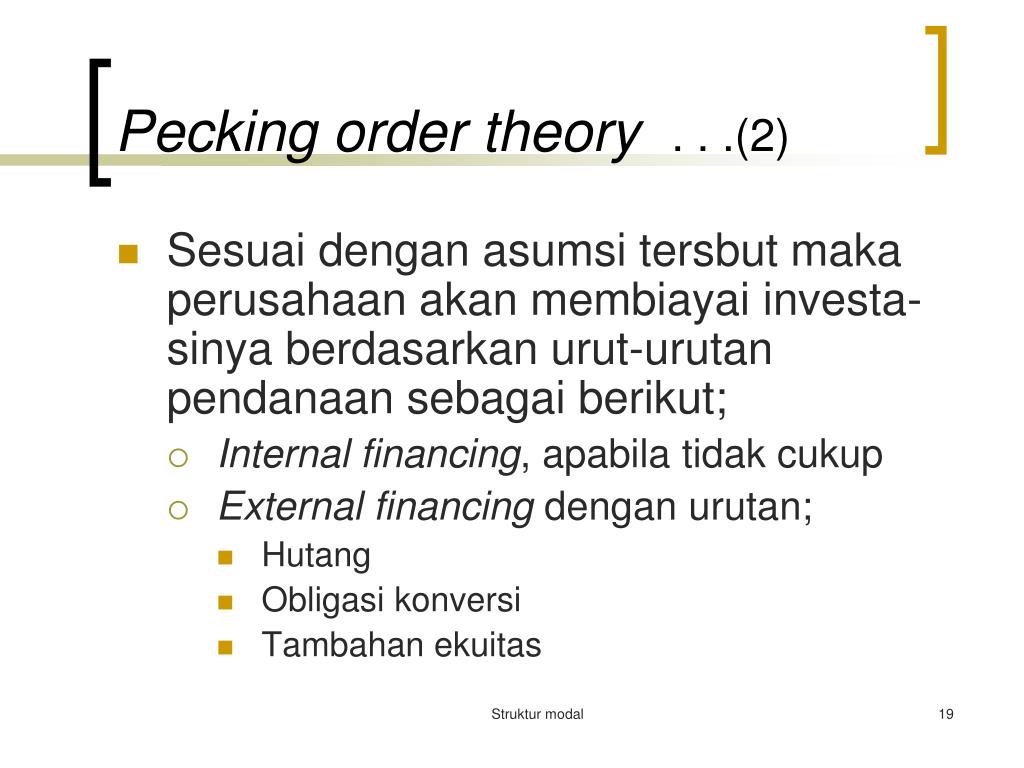 Pecking order theory . . .(2)

Sesuai dengan asumsi tersbut maka perusahaan akan membiayai investasinya berdasarkan urut-urutan pendanaan sebagai berikut;

Internal financing, apabila tidak cukup

External financing dengan urutan;

Hutang

Obligasi konversi

Tambahan ekuitas

Struktur modal

19